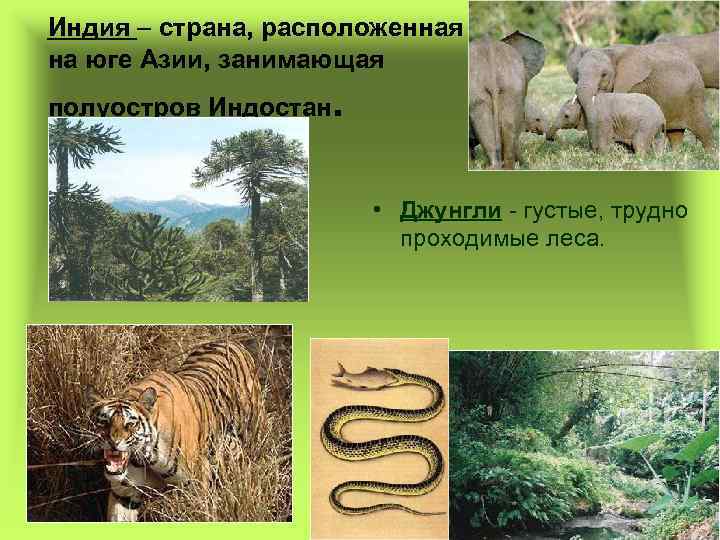 Индия – страна, расположенная на юге Азии, занимающая полуостров Индостан.

• Джунгли - густые, трудно проходимые леса.